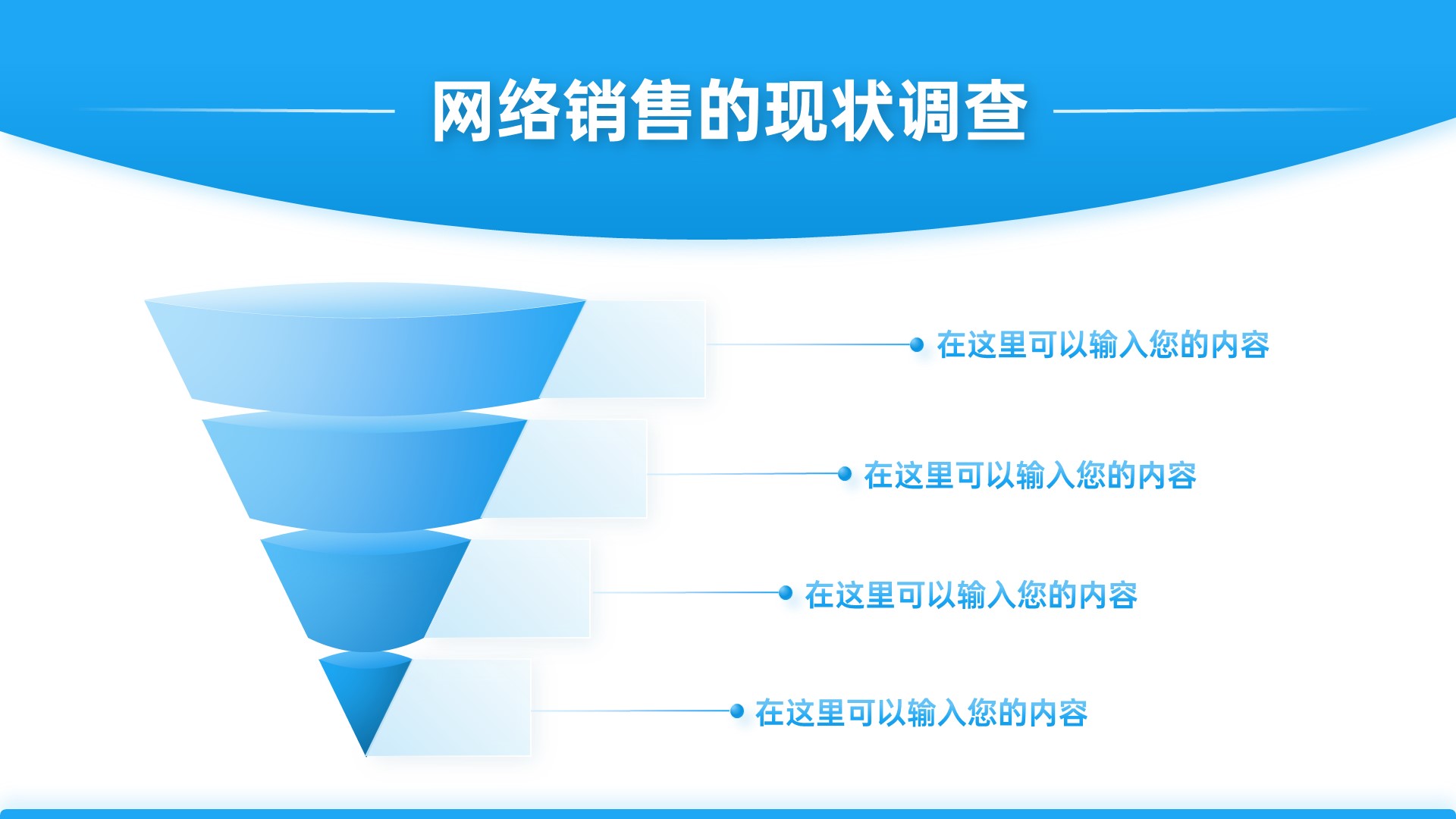 网络销售的现状调查

在这里可以输入您的内容

在这里可以输入您的内容

在这里可以输入您的内容

在这里可以输入您的内容